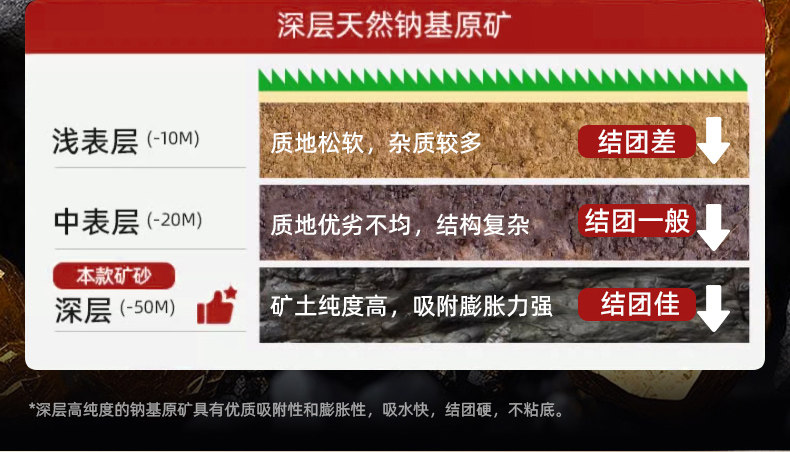 深层天然钠基原矿

浅表层 (-10M)
质地松软，杂质较多
结团差

中表层 (-20M)
质地优劣不均，结构复杂
结团一般

本款矿砂
深层 (-50M)
矿土纯度高，吸附膨胀力强
结团佳

*深层高纯度的钠基原矿具有优质吸附性和膨胀性，吸水快，结团硬，不粘底。